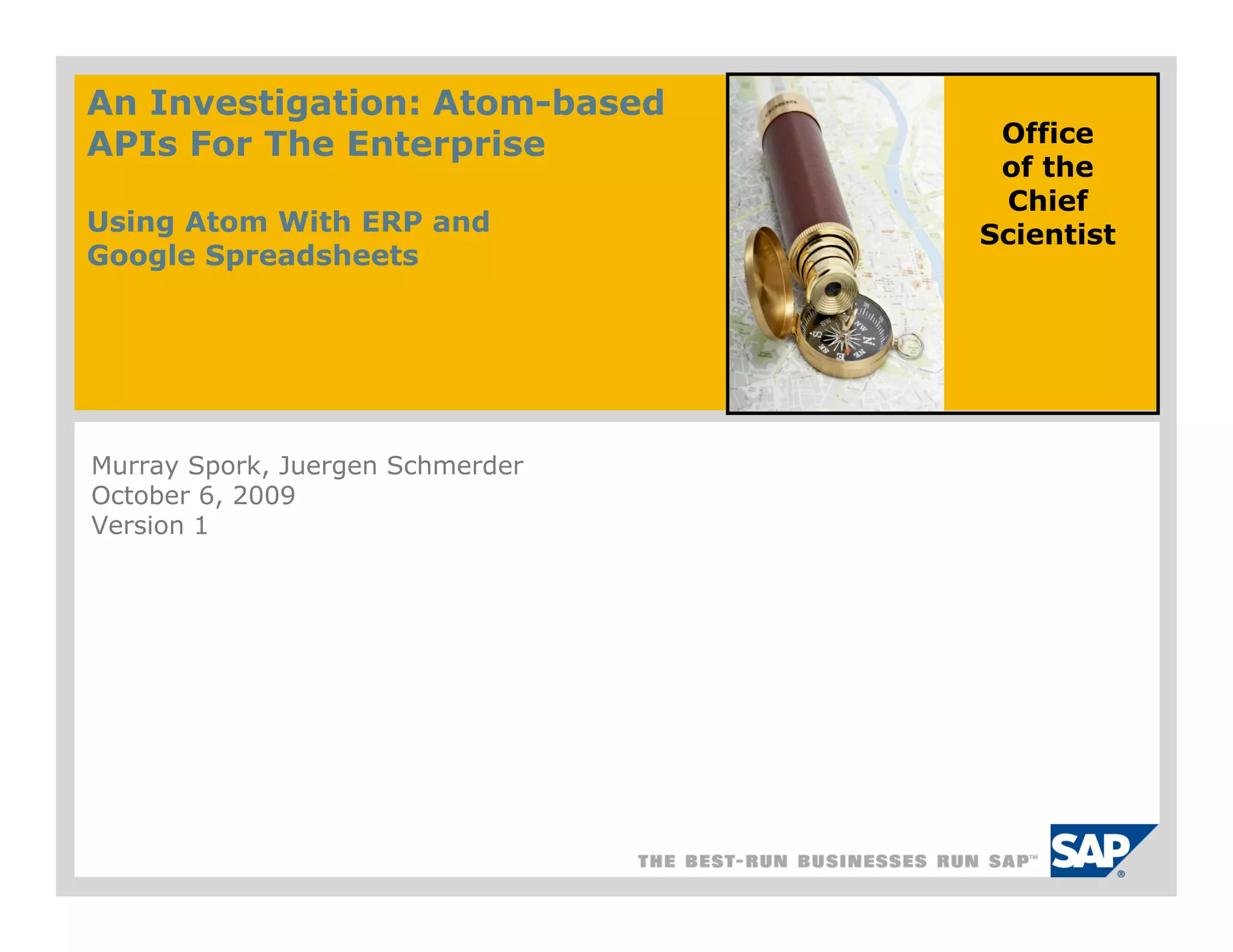 An Investigation: Atom-based APIs For The Enterprise

Using Atom With ERP and Google Spreadsheets

Office of the Chief Scientist

Murray Spork, Juergen Schmerder
October 6, 2009
Version 1

THE BEST-RUN BUSINESSES RUN SAP™

SAP®